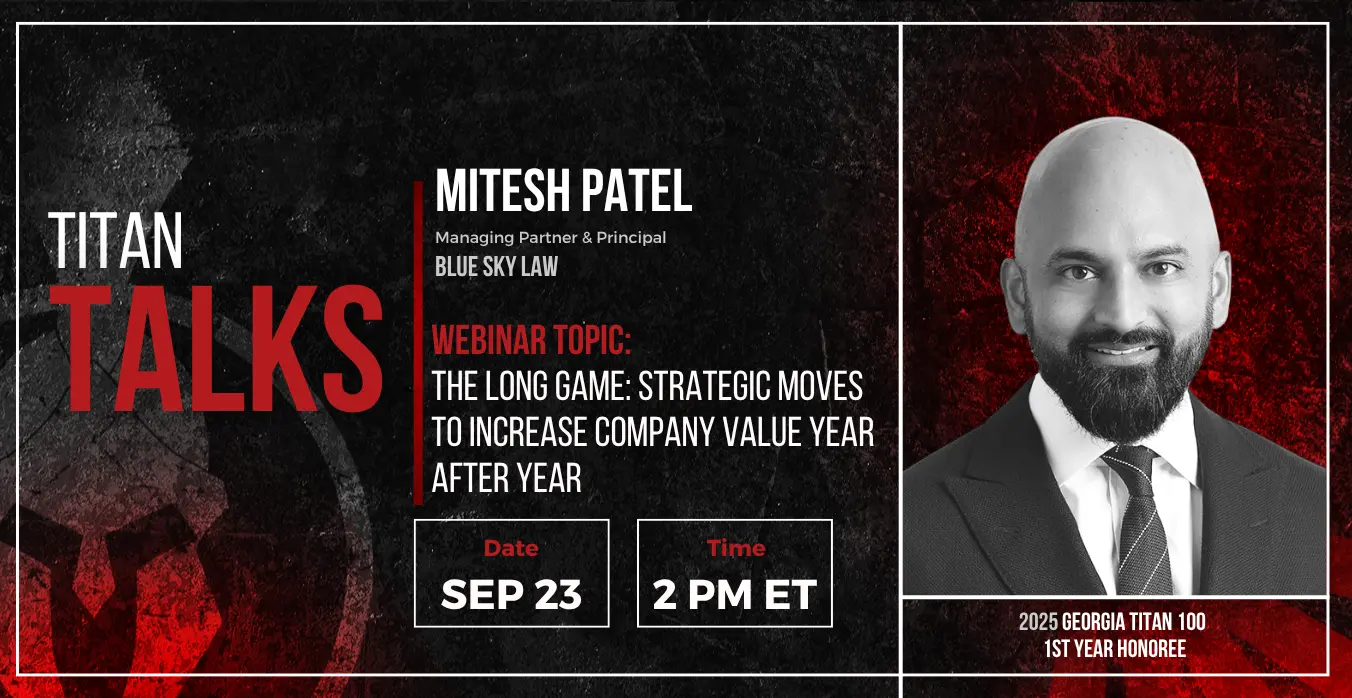 TITAN
TALKS

MITESH PATEL
Managing Partner & Principal
BLUE SKY LAW

WEBINAR TOPIC:
THE LONG GAME: STRATEGIC MOVES TO INCREASE COMPANY VALUE YEAR AFTER YEAR

Date
SEP 23

Time
2 PM ET

2025 GEORGIA TITAN 100
1ST YEAR HONOREE